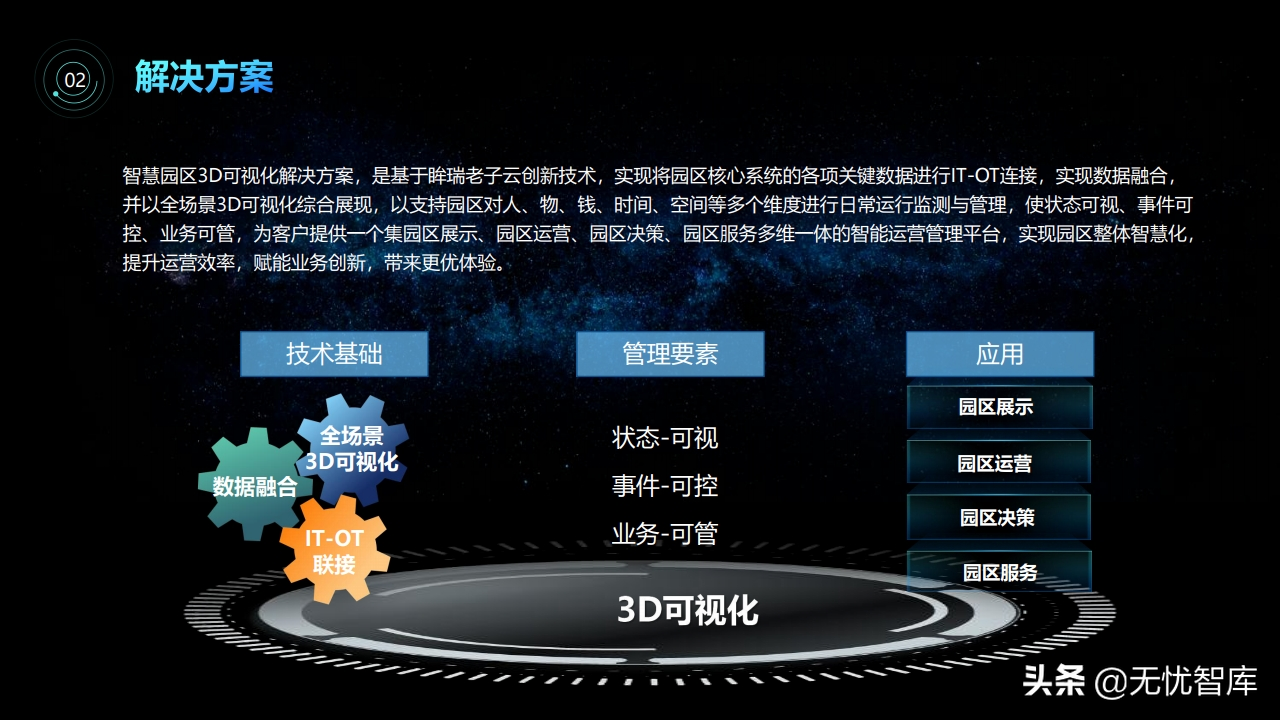 02 解决方案

智慧园区3D可视化解决方案，是基于眸瑞老子云创新技术，实现将园区核心系统的各项关键数据进行IT-OT连接，实现数据融合，并以全场景3D可视化综合展现，以支持园区对人、物、钱、时间、空间等多个维度进行日常运行监测与管理，使状态可视、事件可控、业务可管，为客户提供一个集园区展示、园区运营、园区决策、园区服务多维一体的智能运营管理平台，实现园区整体智慧化，提升运营效率，赋能业务创新，带来更优体验。

技术基础

全场景 3D可视化

数据融合

IT-OT 联接

管理要素

状态-可视

事件-可控

业务-可管

应用

园区展示

园区运营

园区决策

园区服务

3D可视化

头条 @无忧智库